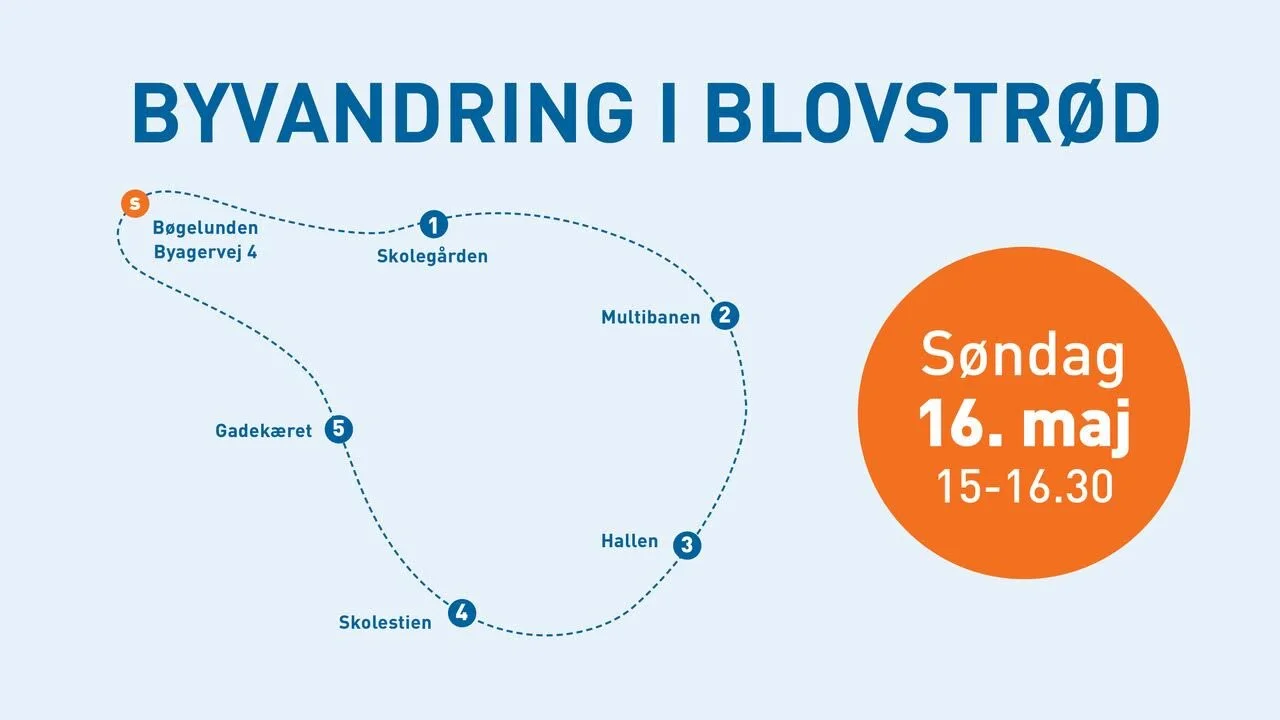 BYVANDRING I BLOVSTRØD

S
Bøgelunden
Byagervej 4

1
Skolegården

2
Multibanen

3
Hallen

4
Skolestien

5
Gadekæret

Søndag
16. maj
15-16.30